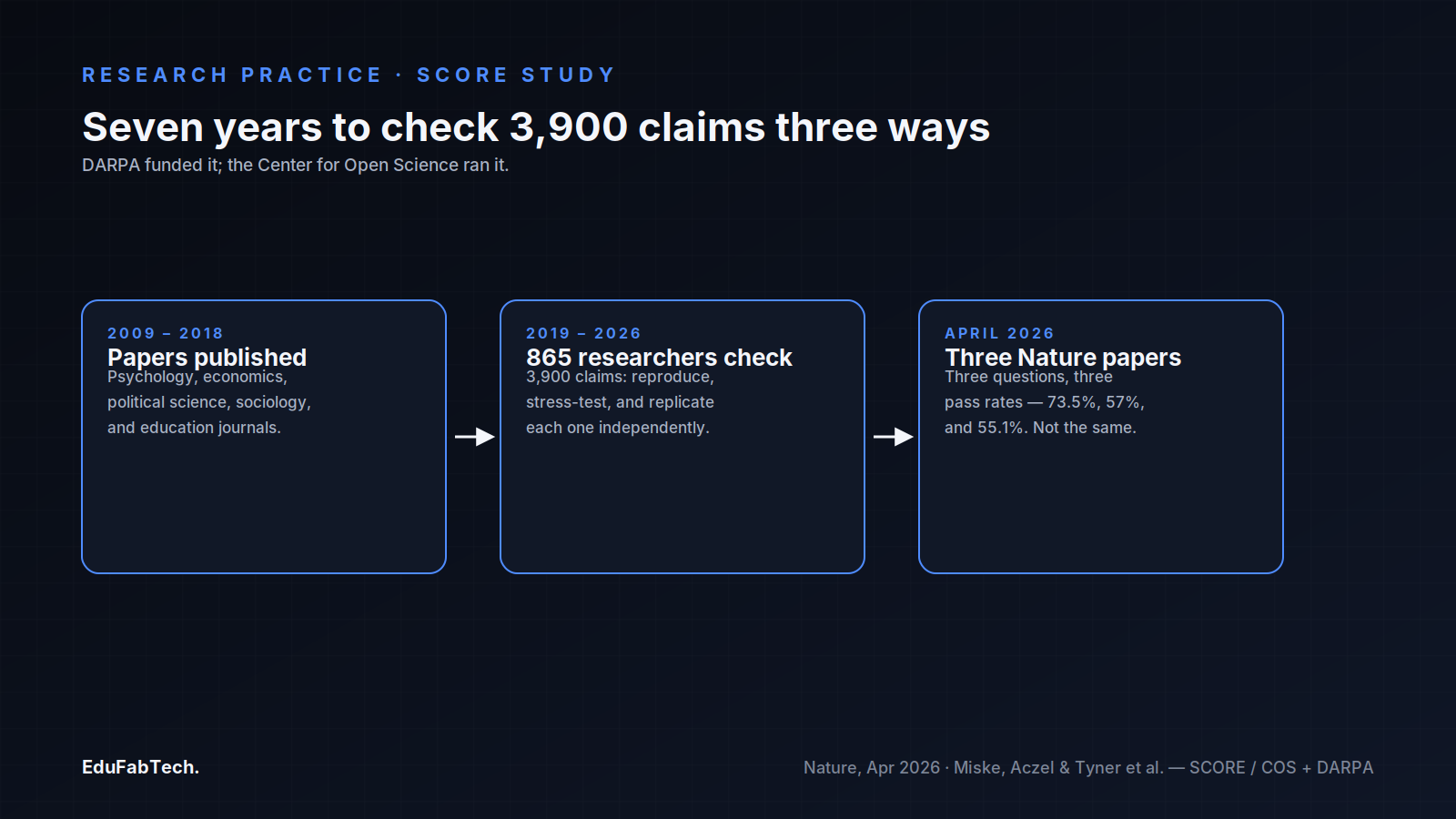 RESEARCH PRACTICE · SCORE STUDY

Seven years to check 3,900 claims three ways

DARPA funded it; the Center for Open Science ran it.

2009 – 2018

Papers published

Psychology, economics, political science, sociology, and education journals.

2019 – 2026

865 researchers check

3,900 claims: reproduce, stress-test, and replicate each one independently.

APRIL 2026

Three Nature papers

Three questions, three pass rates — 73.5%, 57%, and 55.1%. Not the same.

EduFabTech.

Nature, Apr 2026 · Miske, Aczel & Tyner et al. — SCORE / COS + DARPA